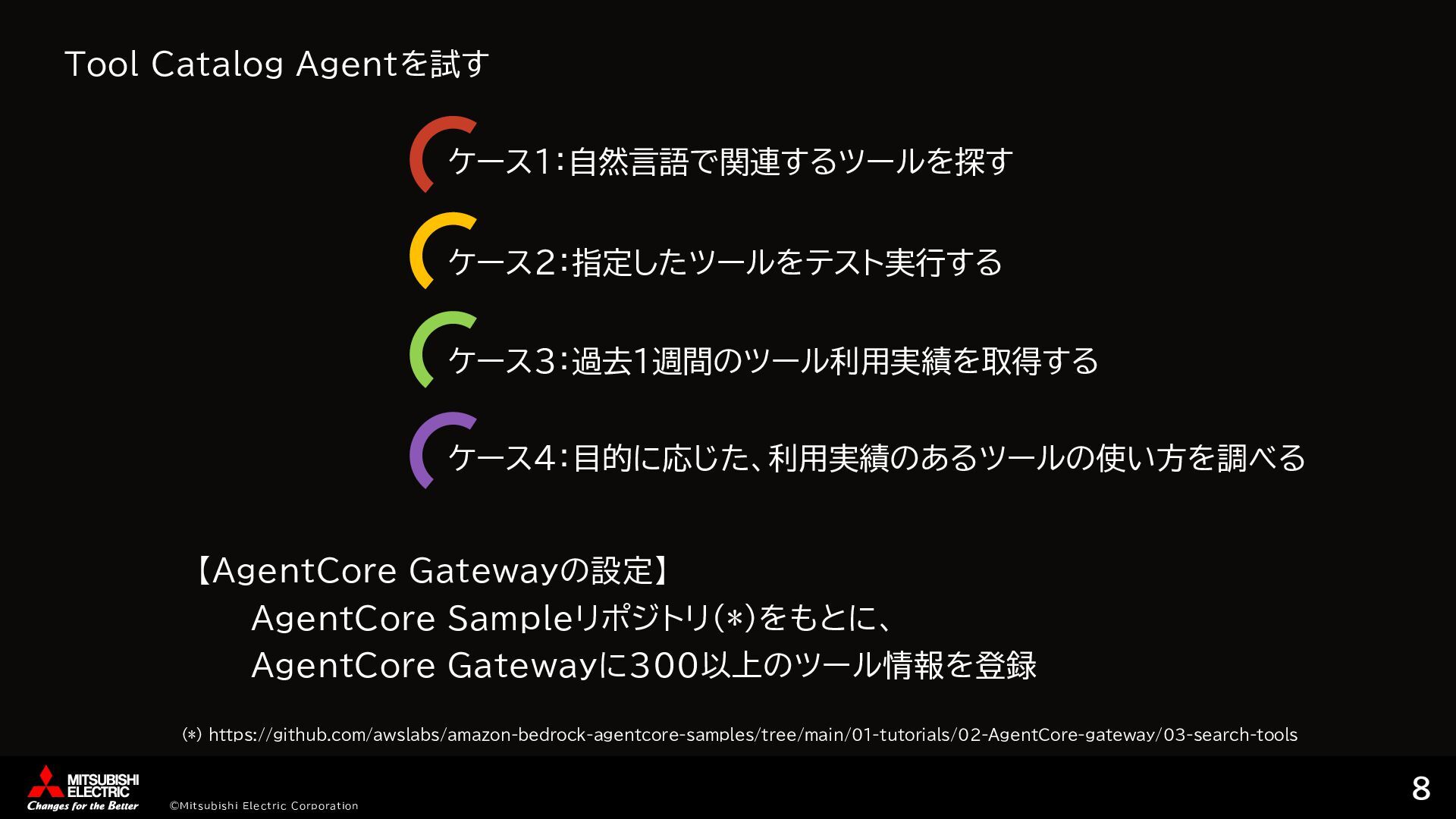 Tool Catalog Agentを試す

ケース1：自然言語で関連するツールを探す

ケース2：指定したツールをテスト実行する

ケース3：過去1週間のツール利用実績を取得する

ケース4：目的に応じた、利用実績のあるツールの使い方を調べる

【AgentCore Gatewayの設定】
AgentCore Sampleリポジトリ(*)をもとに、
AgentCore Gatewayに300以上のツール情報を登録

(*) https://github.com/awslabs/amazon-bedrock-agentcore-samples/tree/main/01-tutorials/02-AgentCore-gateway/03-search-tools

MITSUBISHI ELECTRIC
Changes for the Better
©Mitsubishi Electric Corporation

8